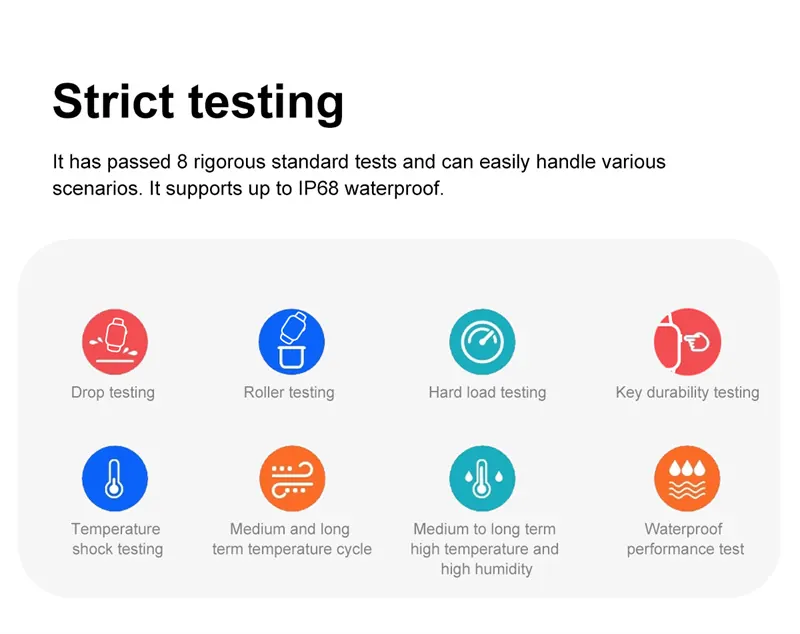 Strict testing

It has passed 8 rigorous standard tests and can easily handle various scenarios. It supports up to IP68 waterproof.

Drop testing

Roller testing

Hard load testing

Key durability testing

Temperature
shock testing

Medium and long
term temperature cycle

Medium to long term
high temperature and
high humidity

Waterproof
performance test